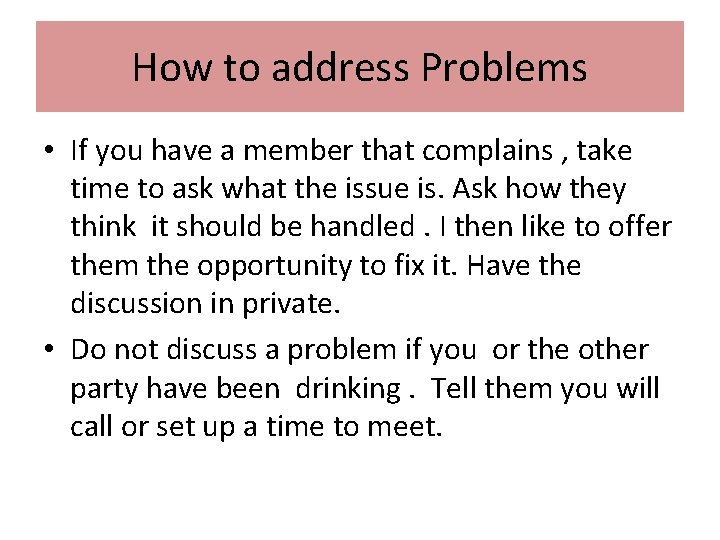 How to address Problems

• If you have a member that complains , take time to ask what the issue is. Ask how they think it should be handled . I then like to offer them the opportunity to fix it. Have the discussion in private.

• Do not discuss a problem if you or the other party have been drinking . Tell them you will call or set up a time to meet.